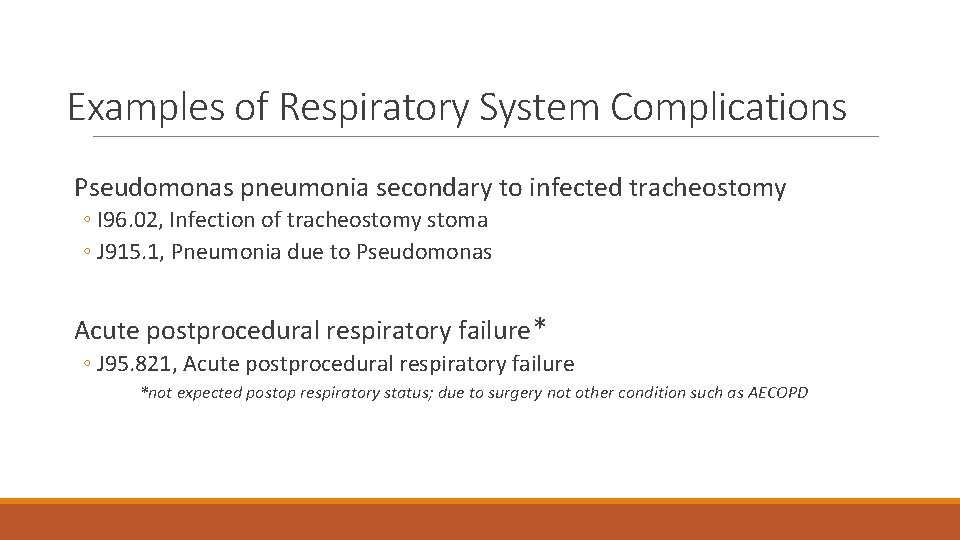 Examples of Respiratory System Complications

Pseudomonas pneumonia secondary to infected tracheostomy

◦ I96.02, Infection of tracheostomy stoma
◦ J915.1, Pneumonia due to Pseudomonas

Acute postprocedural respiratory failure*

◦ J95.821, Acute postprocedural respiratory failure

*not expected postop respiratory status; due to surgery not other condition such as AECOPD